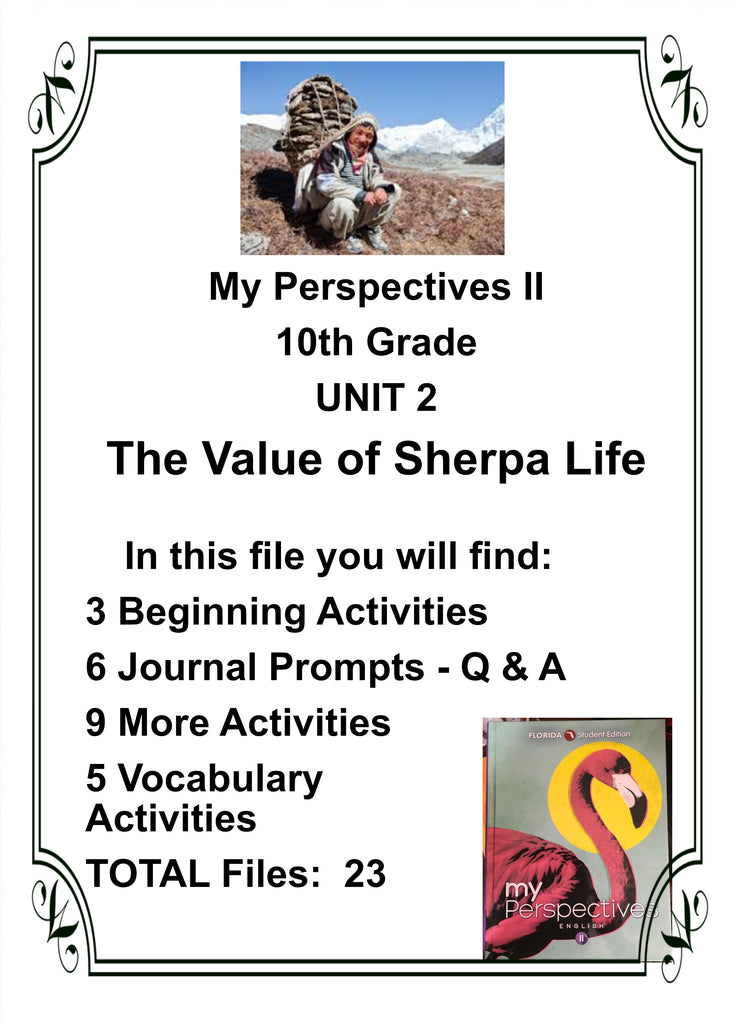 My Perspectives II

10th Grade

UNIT 2

The Value of Sherpa Life

In this file you will find:

3 Beginning Activities

6 Journal Prompts - Q & A

9 More Activities

5 Vocabulary Activities

TOTAL Files: 23

FLORIDA Student Edition

my Perspectives ENGLISH II